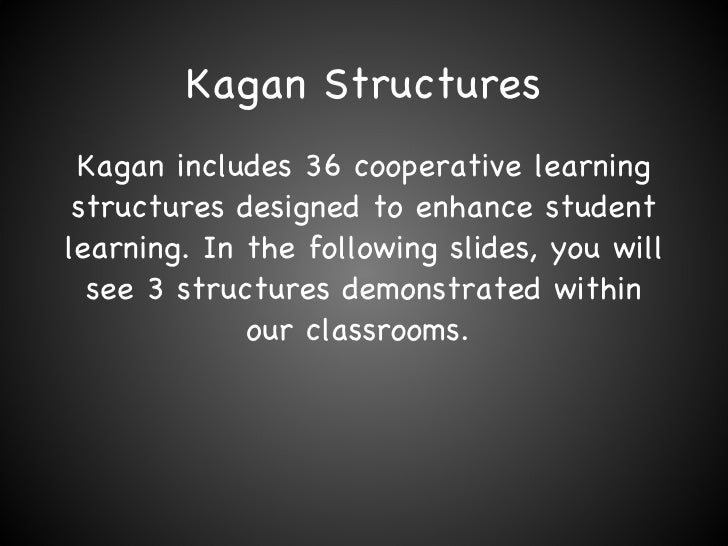 Kagan Structures

Kagan includes 36 cooperative learning structures designed to enhance student learning. In the following slides, you will see 3 structures demonstrated within our classrooms.